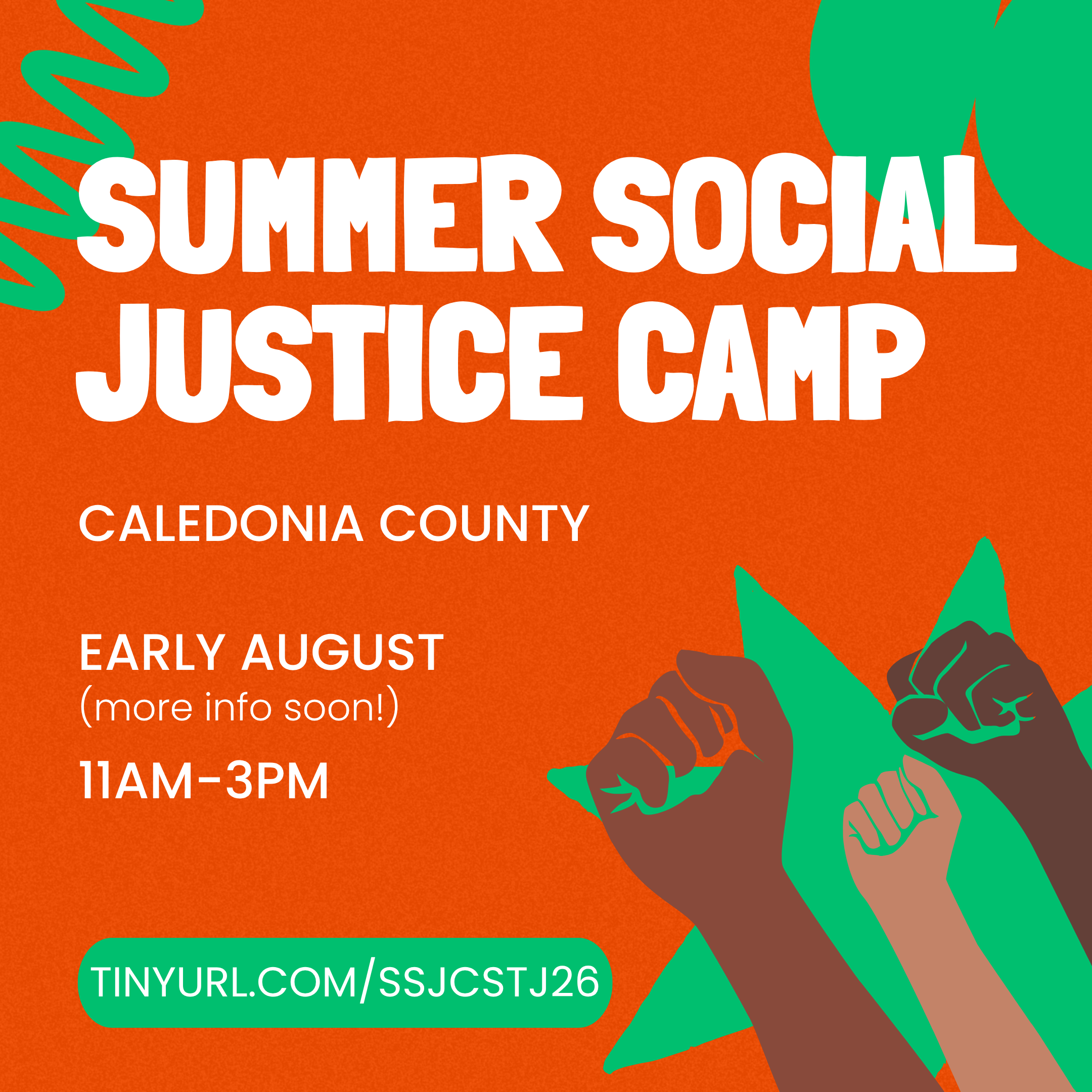 SUMMER SOCIAL JUSTICE CAMP

CALEDONIA COUNTY

EARLY AUGUST
(more info soon!)

11AM-3PM

TINYURL.COM/SSJCSTJ26